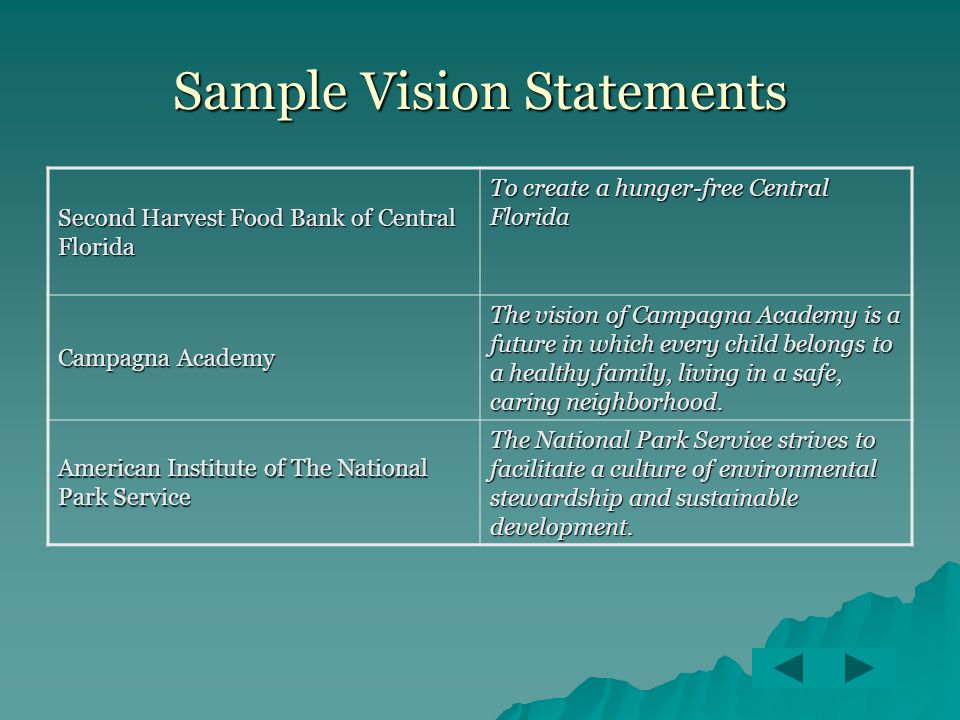 Sample Vision Statements

| | |
|---|---|
| Second Harvest Food Bank of Central Florida | To create a hunger-free Central Florida |
| Campagna Academy | The vision of Campagna Academy is a future in which every child belongs to a healthy family, living in a safe, caring neighborhood. |
| American Institute of The National Park Service | The National Park Service strives to facilitate a culture of environmental stewardship and sustainable development. |